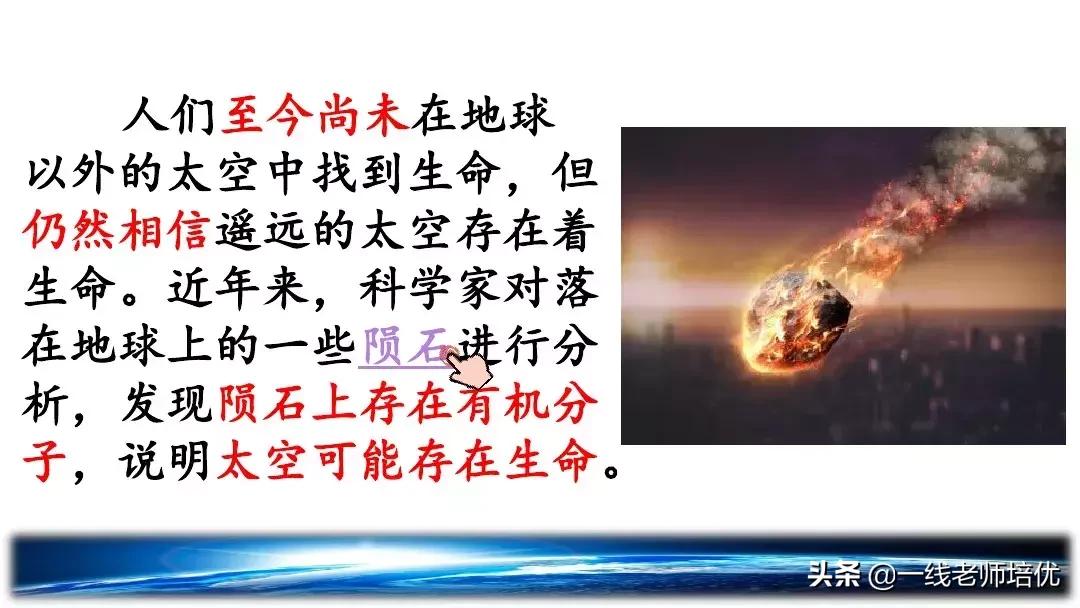 人们至今尚未在地球以外的太空中找到生命，但仍然相信遥远的太空存在着生命。近年来，科学家对落在地球上的一些陨石进行分析，发现陨石上存在有机分子，说明太空可能存在生命。

头条 @一线老师培优